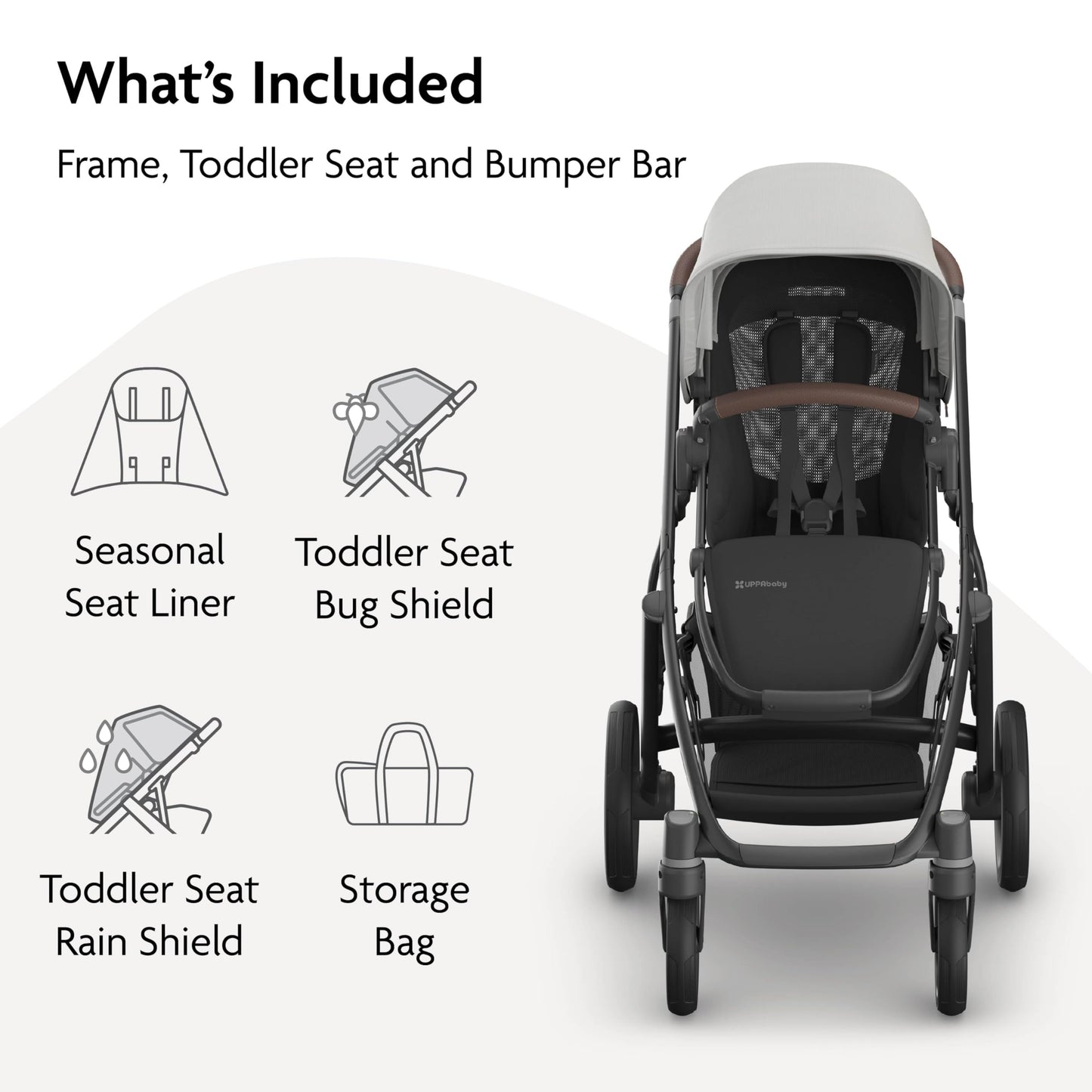 What's Included

Frame, Toddler Seat and Bumper Bar

Seasonal Seat Liner

Toddler Seat Bug Shield

Toddler Seat Rain Shield

Storage Bag

UPPAbaby